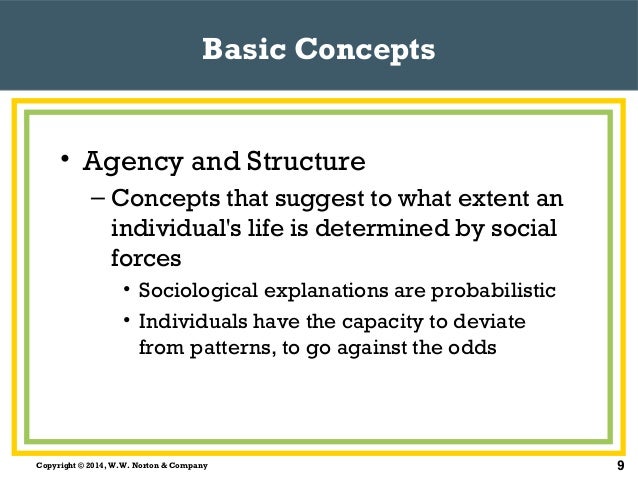 Basic Concepts

• Agency and Structure

– Concepts that suggest to what extent an individual's life is determined by social forces

• Sociological explanations are probabilistic

• Individuals have the capacity to deviate from patterns, to go against the odds

Copyright © 2014, W.W. Norton & Company

9